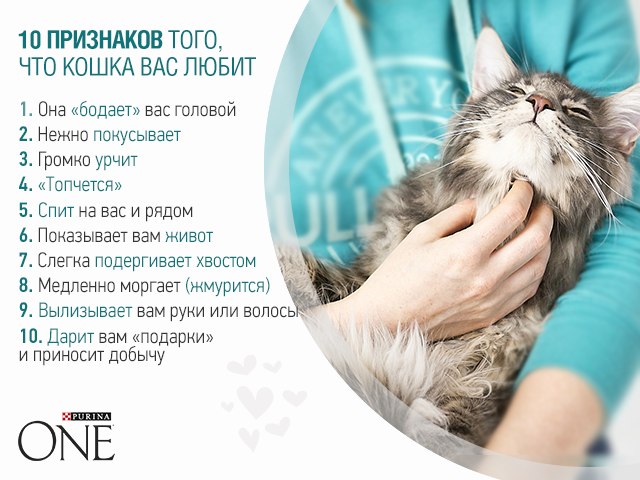 10 ПРИЗНАКОВ ТОГО, ЧТО КОШКА ВАС ЛЮБИТ

1. Она «бодает» вас головой
2. Нежно покусывает
3. Громко урчит
4. «Топчется»
5. Спит на вас и рядом
6. Показывает вам живот
7. Слегка подергивает хвостом
8. Медленно моргает (жмурится)
9. Вылизывает вам руки или волосы
10. Дарит вам «подарки» и приносит добычу

PURINA ONE